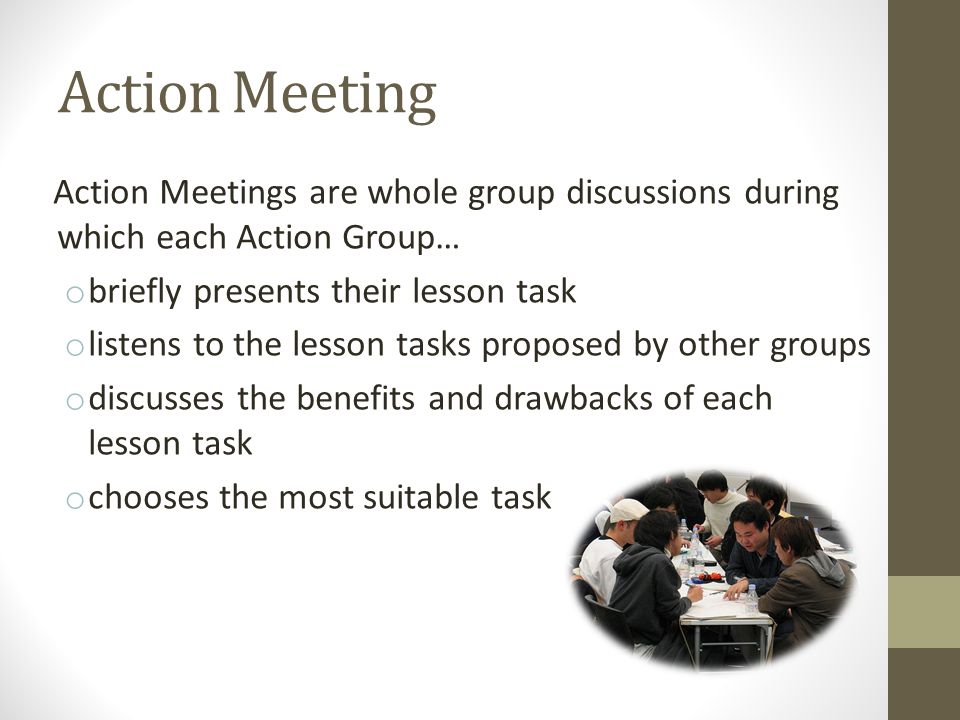 Action Meeting

Action Meetings are whole group discussions during which each Action Group…

o briefly presents their lesson task
o listens to the lesson tasks proposed by other groups
o discusses the benefits and drawbacks of each lesson task
o chooses the most suitable task